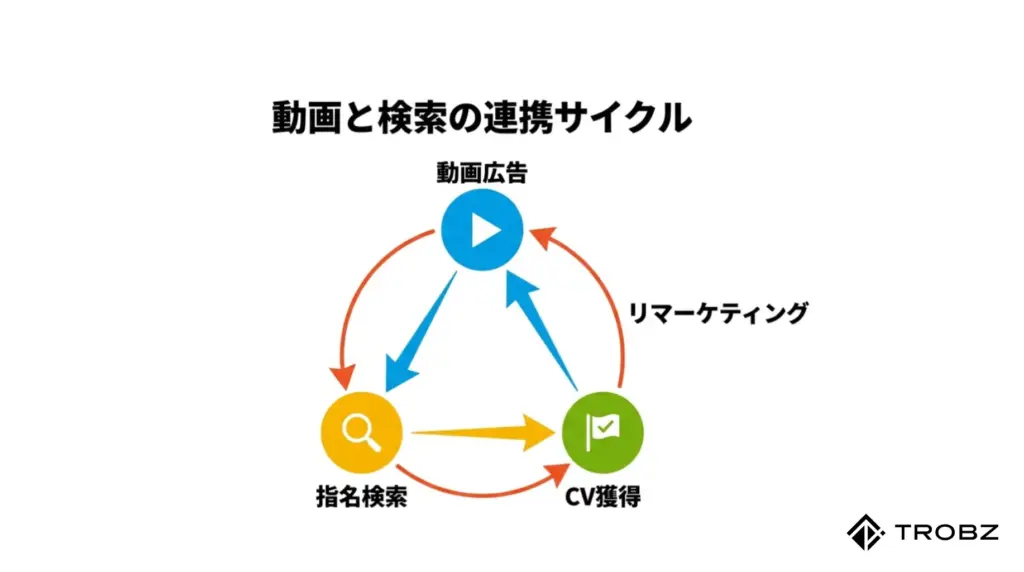 動画と検索の連携サイクル

動画広告

リマーケティング

指名検索

CV獲得

TROBZ